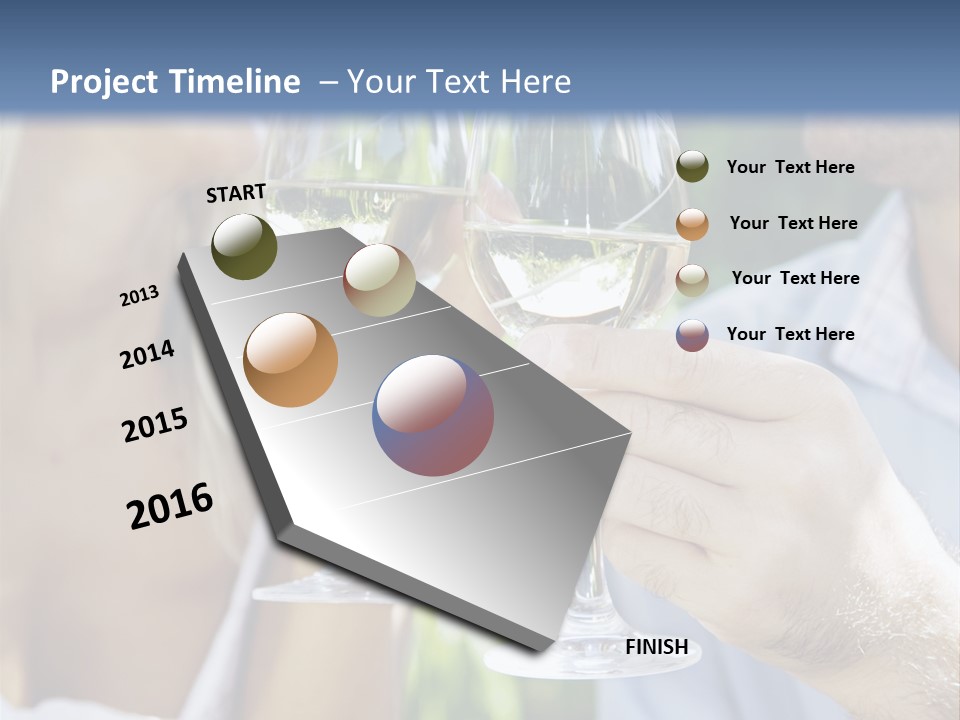 Project Timeline – Your Text Here

START

2013

2014

2015

2016

FINISH

Your Text Here

Your Text Here

Your Text Here

Your Text Here